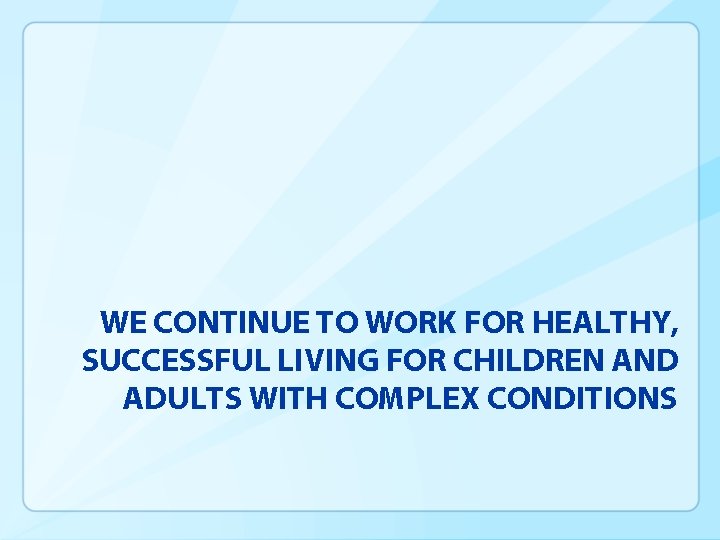 WE CONTINUE TO WORK FOR HEALTHY, SUCCESSFUL LIVING FOR CHILDREN AND ADULTS WITH COMPLEX CONDITIONS